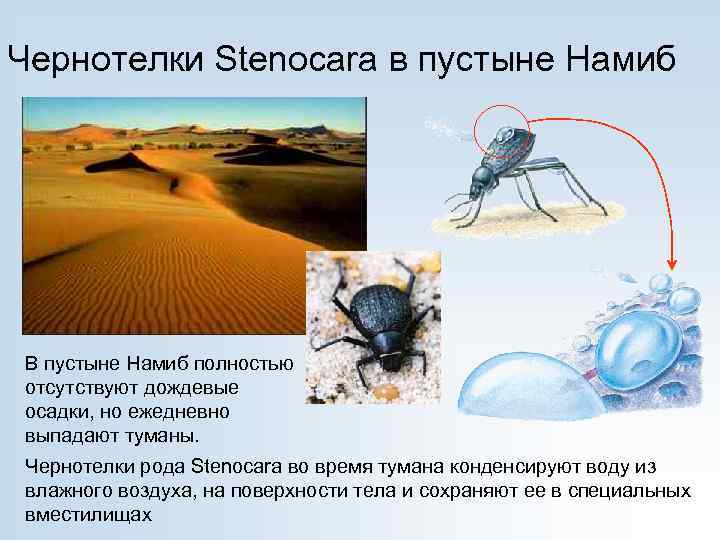 Чернотелки Stenocara в пустыне Намиб

В пустыне Намиб полностью отсутствуют дождевые осадки, но ежедневно выпадают туманы.

Чернотелки рода Stenocara во время тумана конденсируют воду из влажного воздуха, на поверхности тела и сохраняют ее в специальных вместилищах